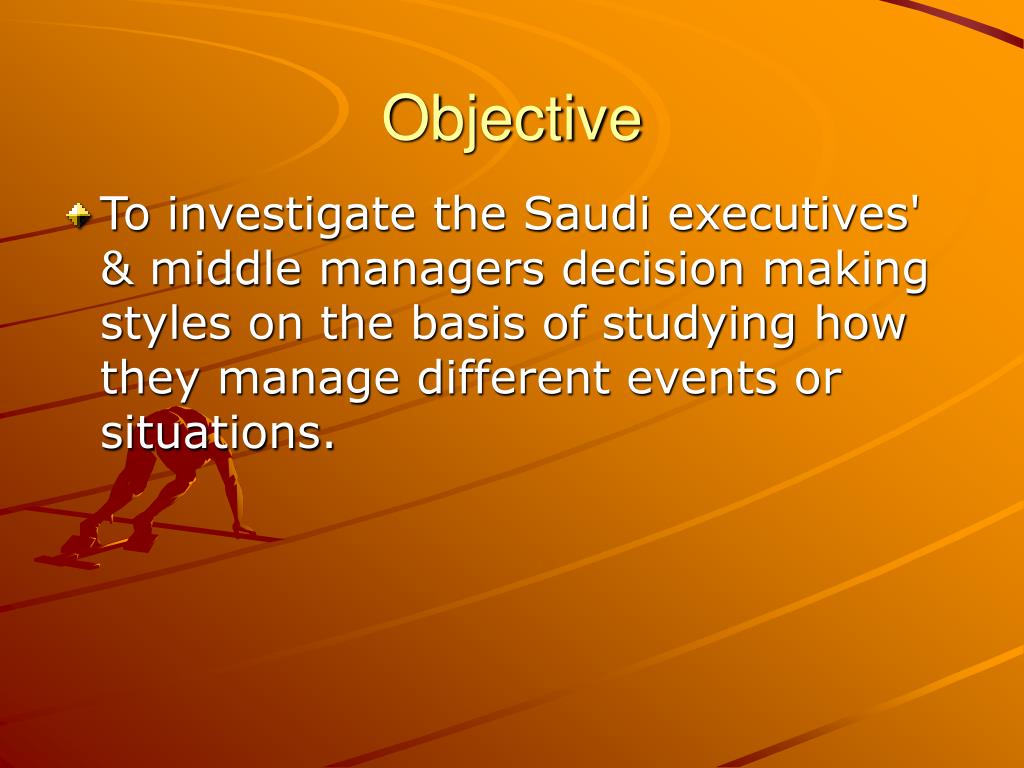 Objective

To investigate the Saudi executives' & middle managers decision making styles on the basis of studying how they manage different events or situations.